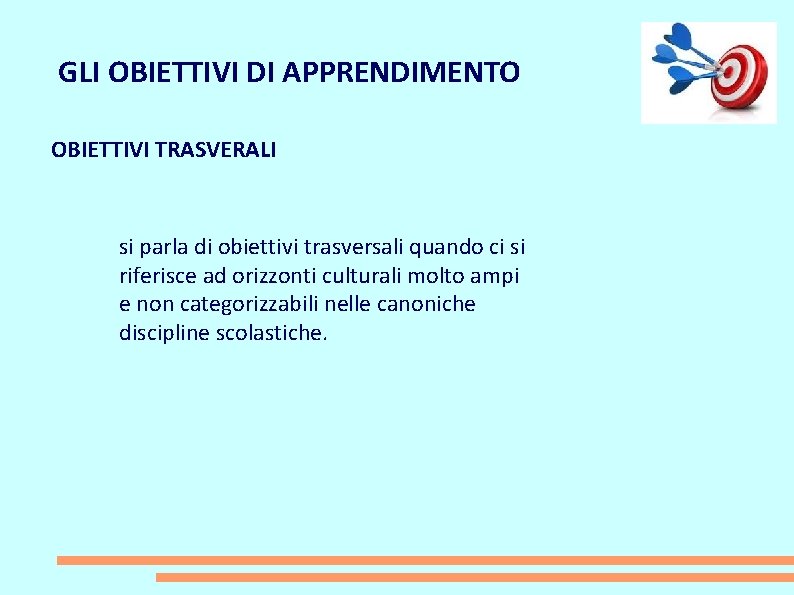 GLI OBIETTIVI DI APPRENDIMENTO

OBIETTIVI TRASVERALI

si parla di obiettivi trasversali quando ci si riferisce ad orizzonti culturali molto ampi e non categorizzabili nelle canoniche discipline scolastiche.